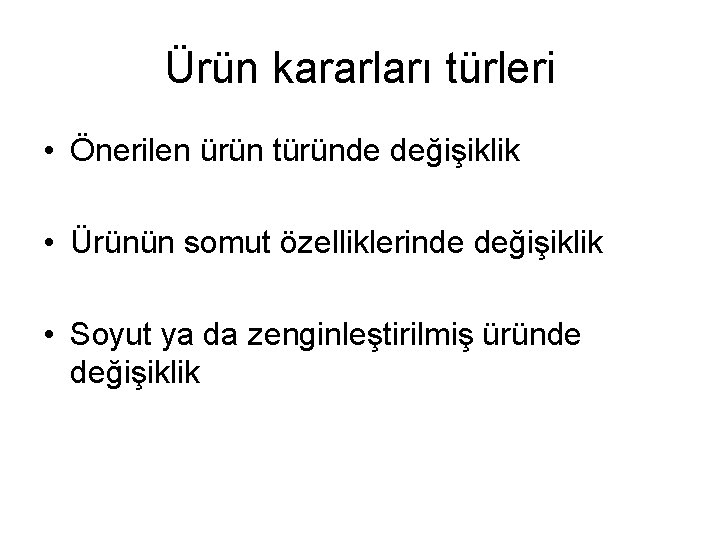 Ürün kararları türleri

• Önerilen ürün türünde değişiklik

• Ürünün somut özelliklerinde değişiklik

• Soyut ya da zenginleştirilmiş üründe değişiklik